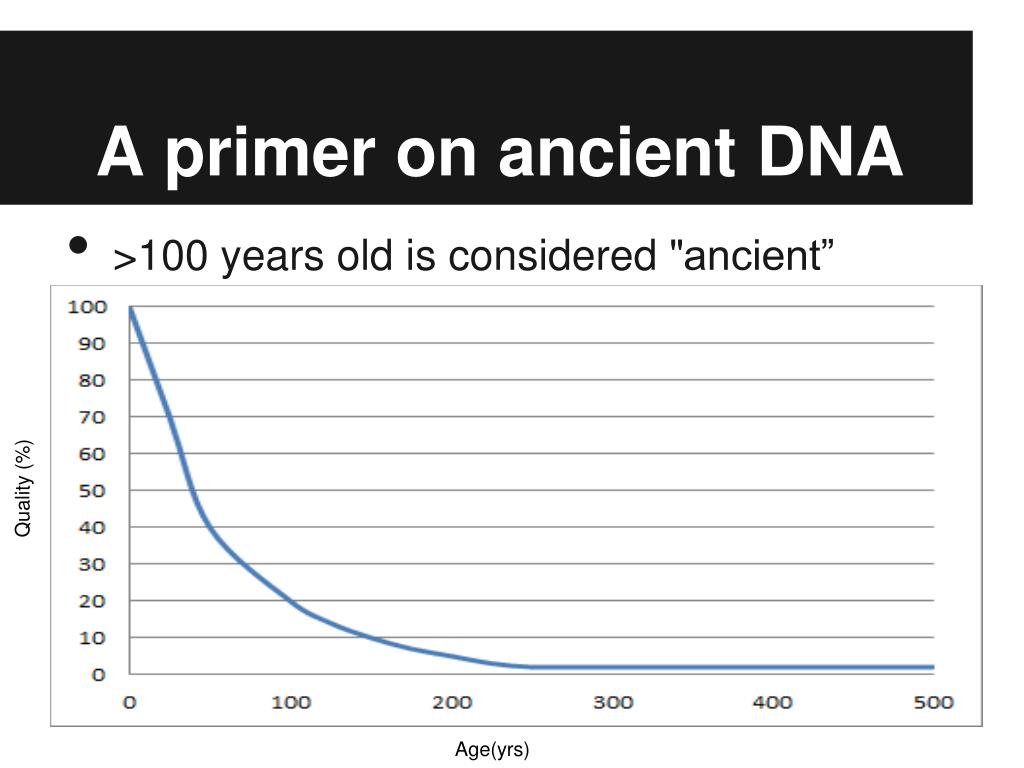 A primer on ancient DNA

• >100 years old is considered "ancient”

Quality (%)

100
90
80
70
60
50
40
30
20
10
0

0 100 200 300 400 500

Age(yrs)